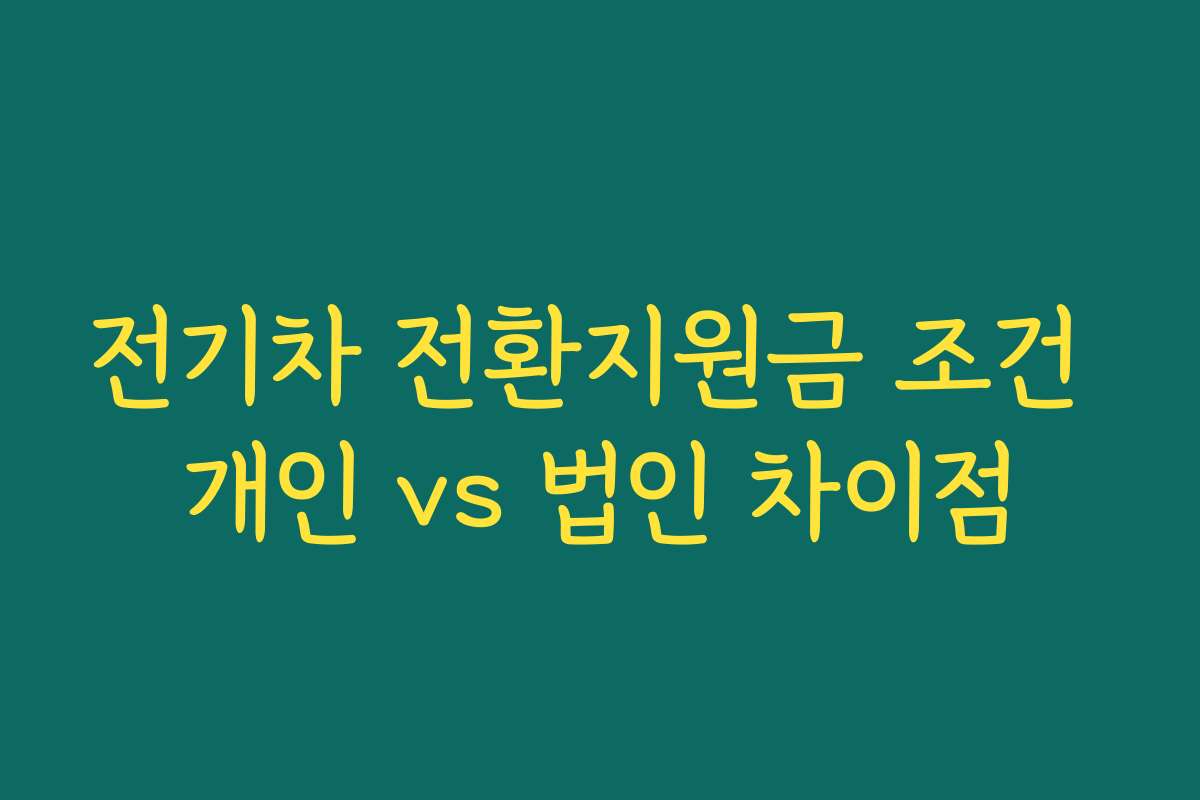 전기차 전환지원금 조건
개인 vs 법인 차이점